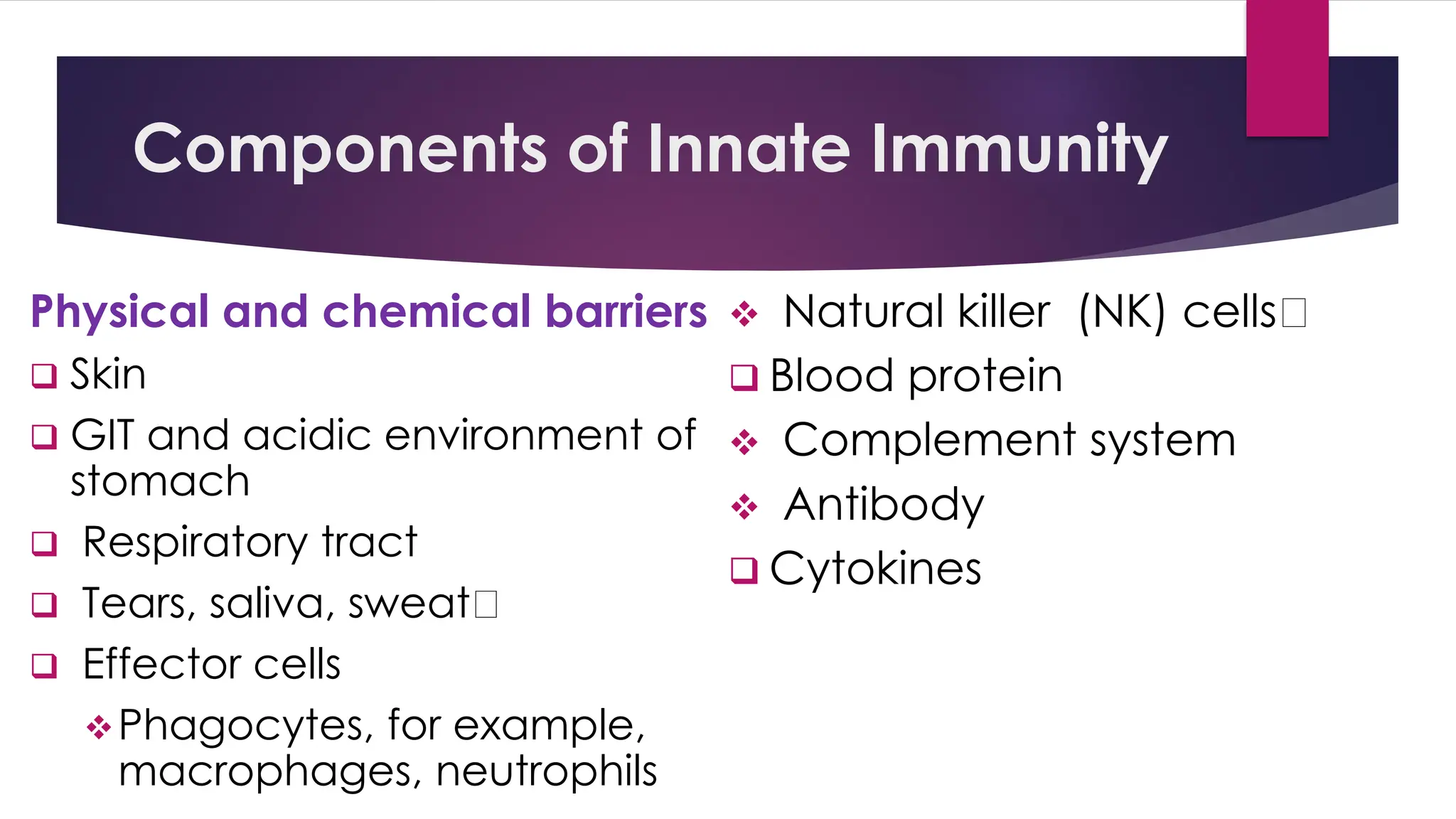 Components of Innate Immunity

Physical and chemical barriers

❑ Skin

❑ GIT and acidic environment of stomach

❑ Respiratory tract

❑ Tears, saliva, sweat□

❑ Effector cells

❖ Phagocytes, for example, macrophages, neutrophils

❖ Natural killer (NK) cells□

❑ Blood protein

❖ Complement system

❖ Antibody

❑ Cytokines